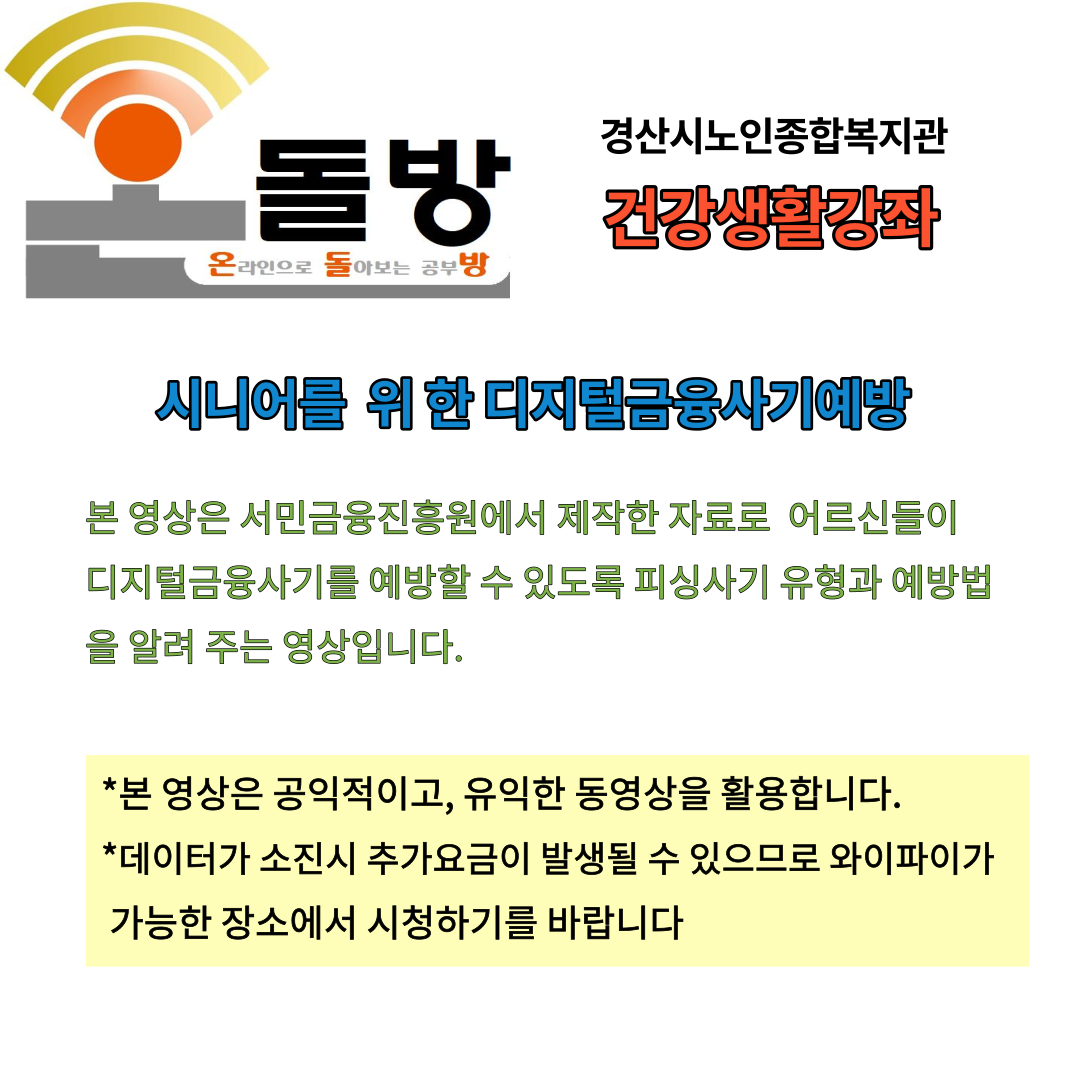 돌방
온라인으로 돌아보는 공부방

경산시노인종합복지관
건강생활강좌

시니어를 위 한 디지털금융사기예방

본 영상은 서민금융진흥원에서 제작한 자료로 어르신들이 디지털금융사기를 예방할 수 있도록 피싱사기 유형과 예방법을 알려 주는 영상입니다.

*본 영상은 공익적이고, 유익한 동영상을 활용합니다.
*데이터가 소진시 추가요금이 발생될 수 있으므로 와이파이가 가능한 장소에서 시청하기를 바랍니다